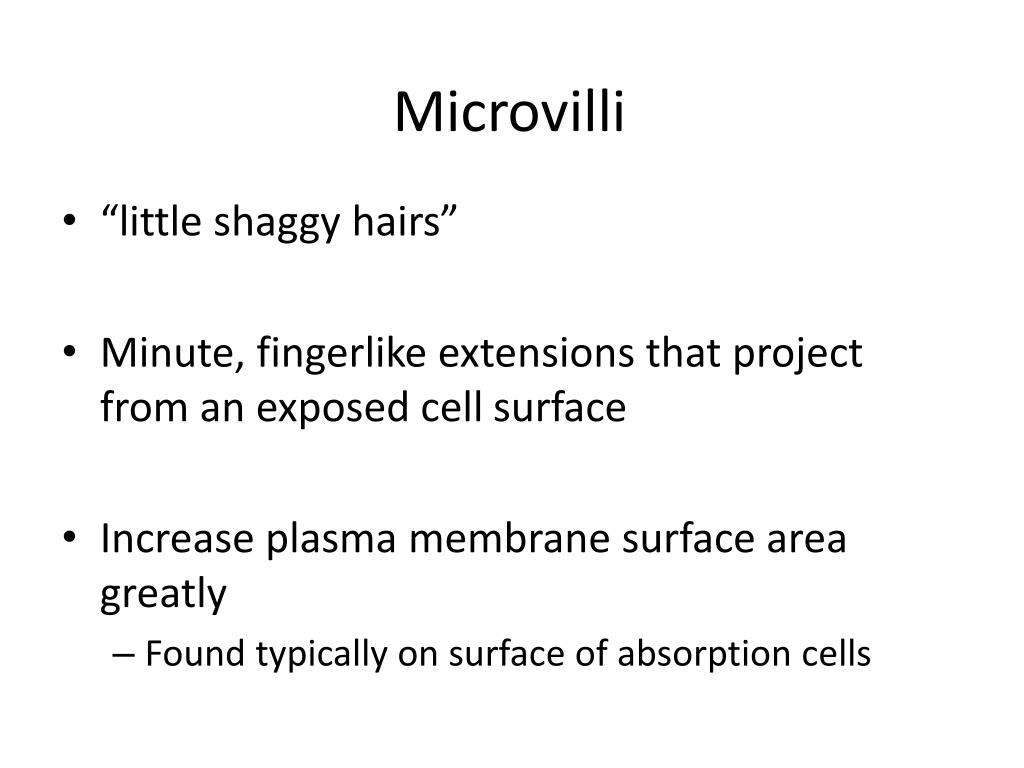 Microvilli

• “little shaggy hairs”

• Minute, fingerlike extensions that project from an exposed cell surface

• Increase plasma membrane surface area greatly
– Found typically on surface of absorption cells